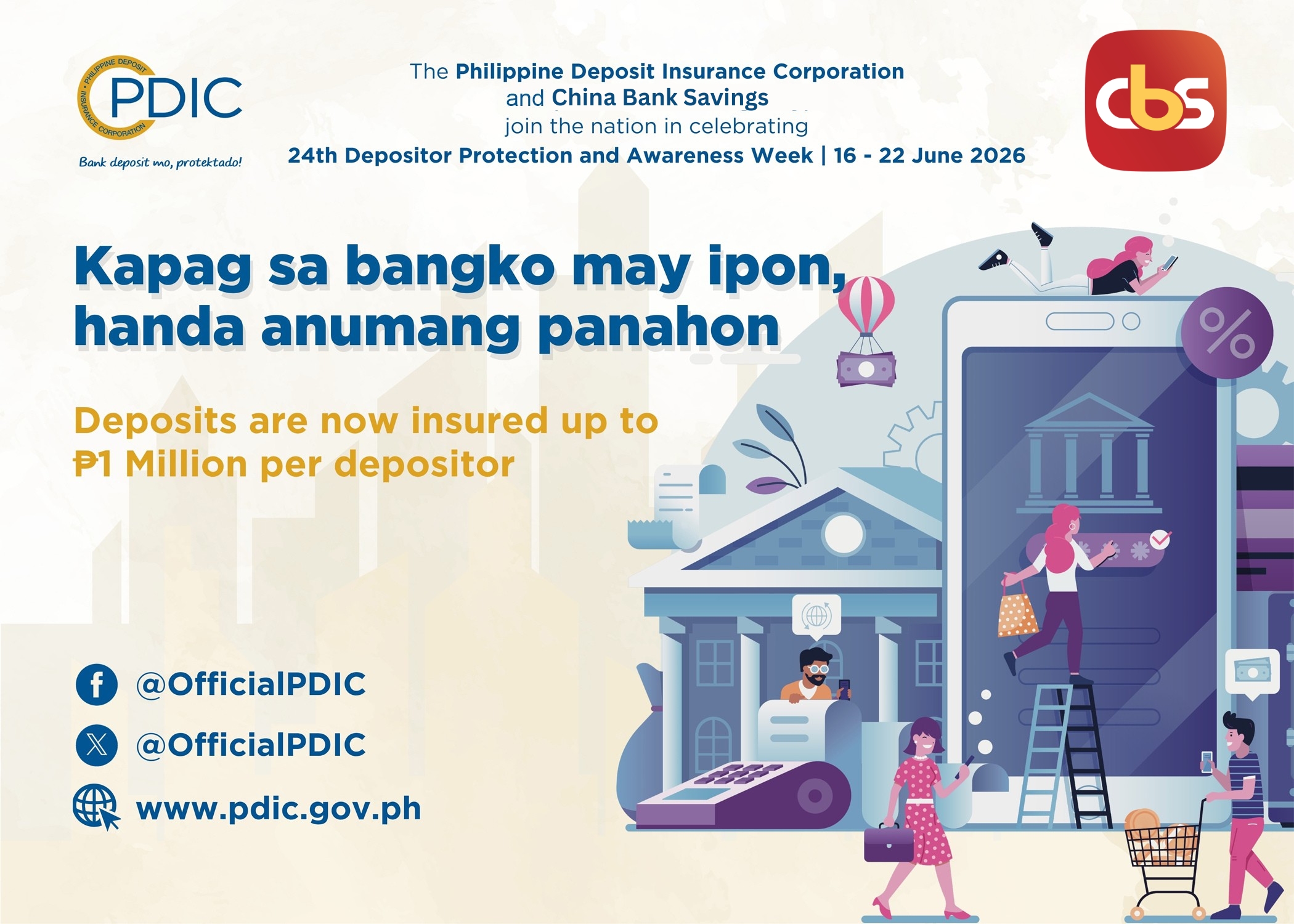 PHILIPPINE DEPOSIT INSURANCE CORPORATION
PDIC
Bank deposit mo, protektado!

The Philippine Deposit Insurance Corporation and China Bank Savings join the nation in celebrating
24th Depositor Protection and Awareness Week | 16 - 22 June 2026

cbs

Kapag sa bangko may ipon, handa anumang panahon

Deposits are now insured up to ₱1 Million per depositor

%

@OfficialPDIC
@OfficialPDIC
www.pdic.gov.ph